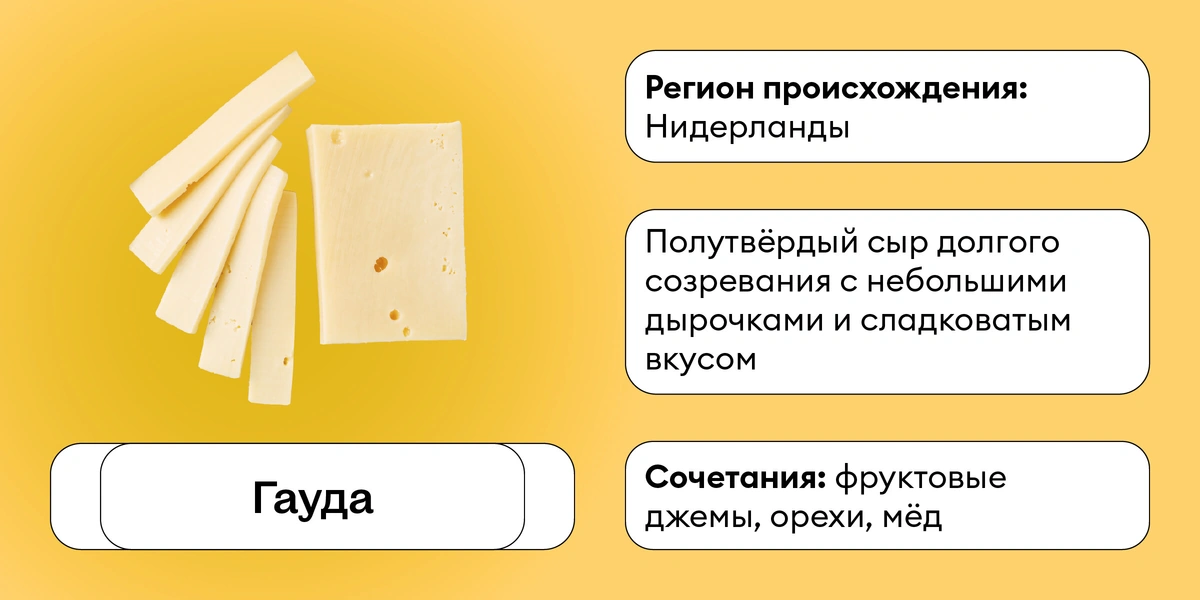 Регион происхождения:
Нидерланды

Полутвёрдый сыр долгого созревания с небольшими дырочками и сладковатым вкусом

Гауда

Сочетания: фруктовые джемы, орехи, мёд